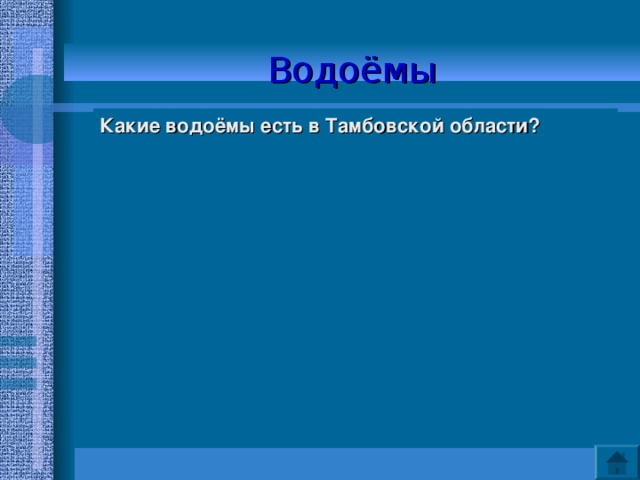 Водоёмы

Какие водоёмы есть в Тамбовской области?